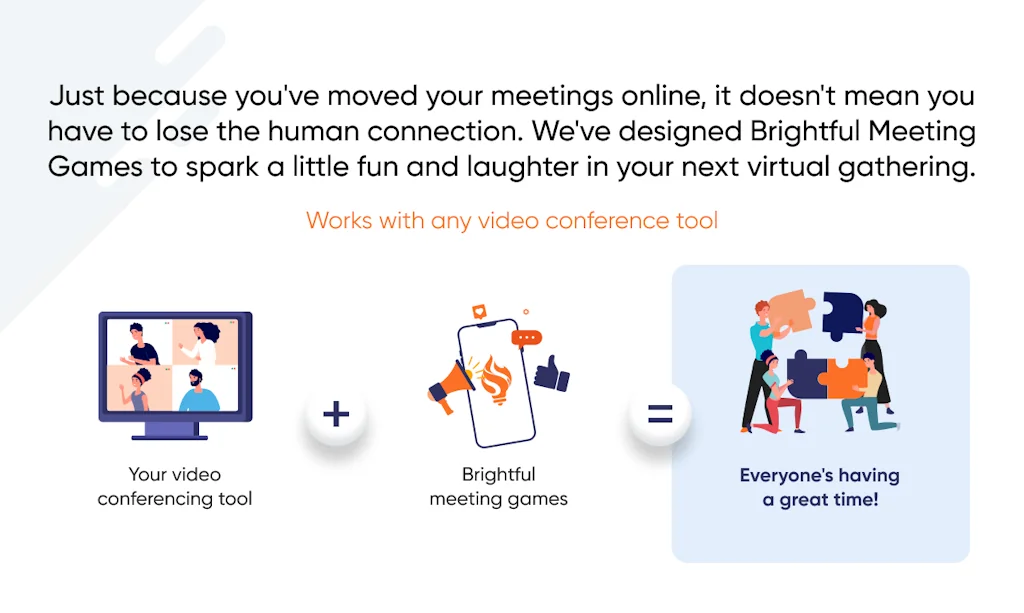 Just because you've moved your meetings online, it doesn't mean you have to lose the human connection. We've designed Brightful Meeting Games to spark a little fun and laughter in your next virtual gathering.

Works with any video conference tool

Your video conferencing tool

+

Brightful meeting games

=

Everyone's having a great time!